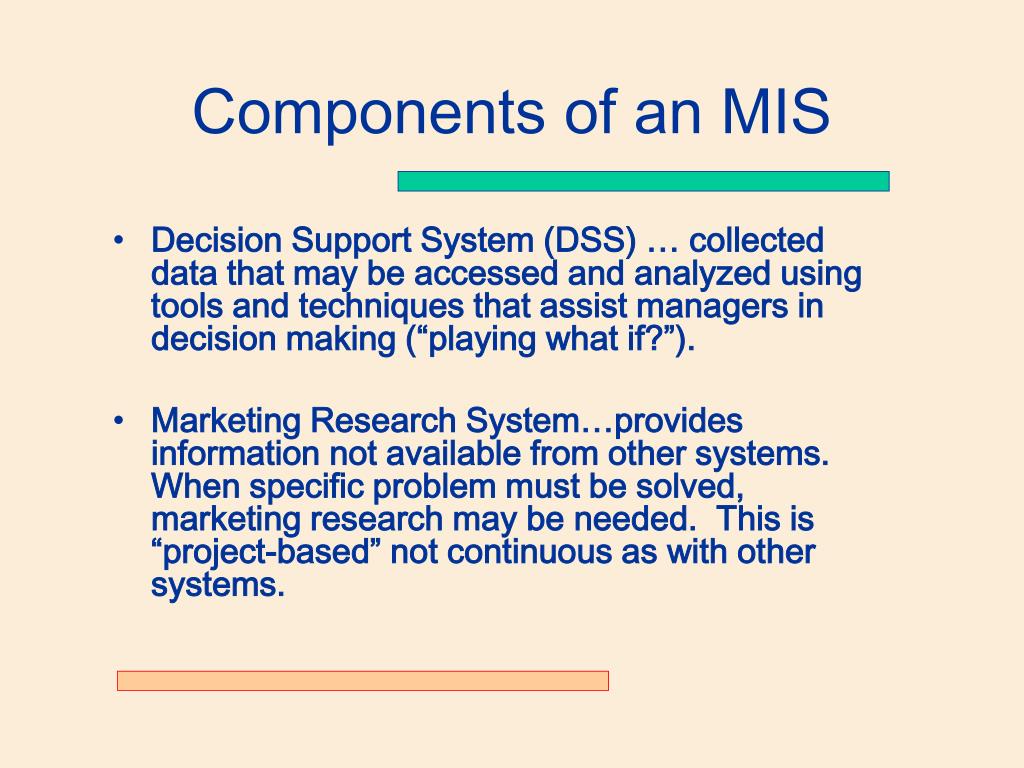 Components of an MIS

• Decision Support System (DSS) … collected data that may be accessed and analyzed using tools and techniques that assist managers in decision making (“playing what if?”).

• Marketing Research System…provides information not available from other systems. When specific problem must be solved, marketing research may be needed. This is “project-based” not continuous as with other systems.